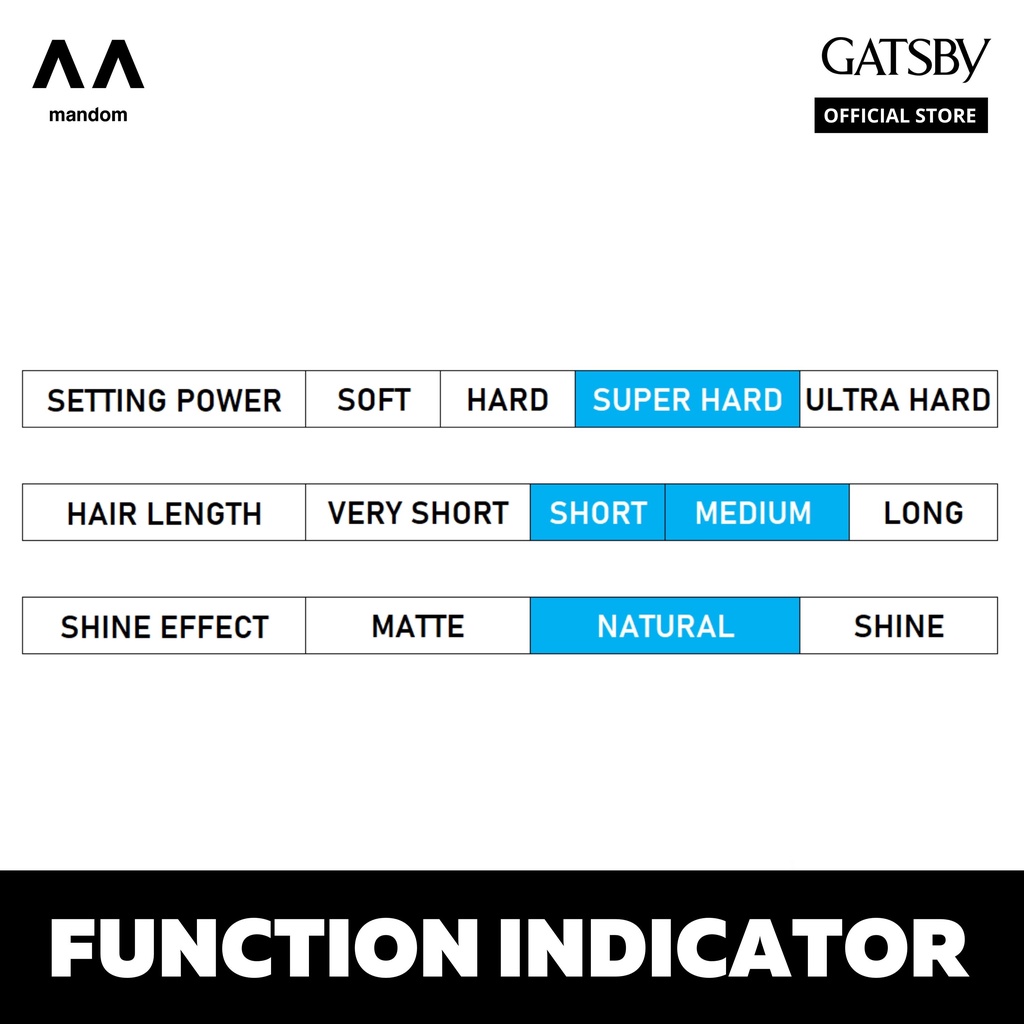 mandom

GATSBY
OFFICIAL STORE

| SETTING POWER | SOFT | HARD | SUPER HARD | ULTRA HARD |
|---|---|---|---|---|

| HAIR LENGTH | VERY SHORT | SHORT | MEDIUM | LONG |
|---|---|---|---|---|

| SHINE EFFECT | MATTE | NATURAL | SHINE |
|---|---|---|---|

FUNCTION INDICATOR